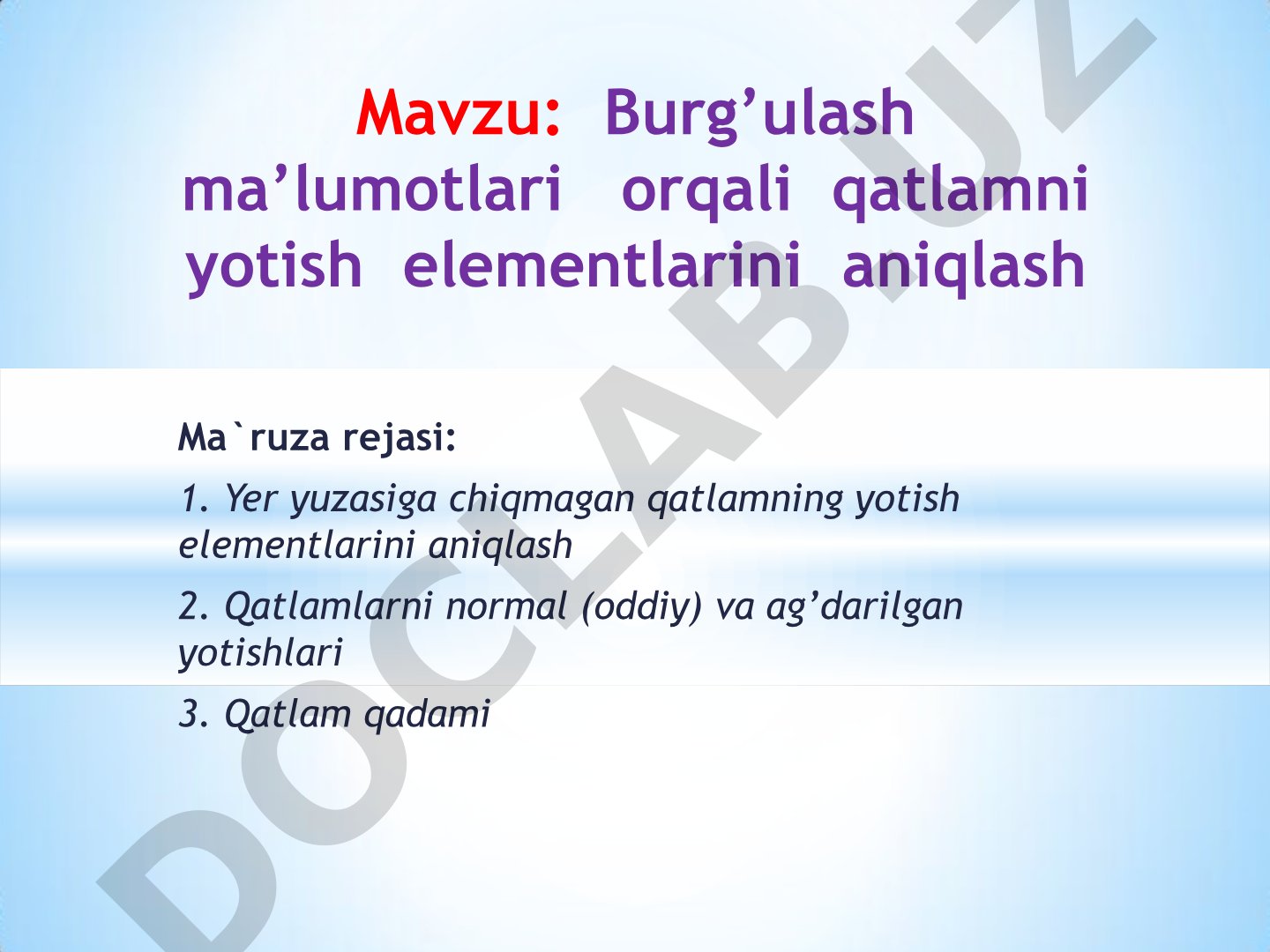 Mavzu: Burg’ulash ma’lumotlari orqali qatlamni yotish elementlarini aniqlash

Ma`ruza rejasi:

1. Yer yuzasiga chiqmagan qatlamning yotish elementlarini aniqlash

2. Qatlamlarni normal (oddiy) va ag’darilgan yotishlari

3. Qatlam qadami

DOCLAB.UZ